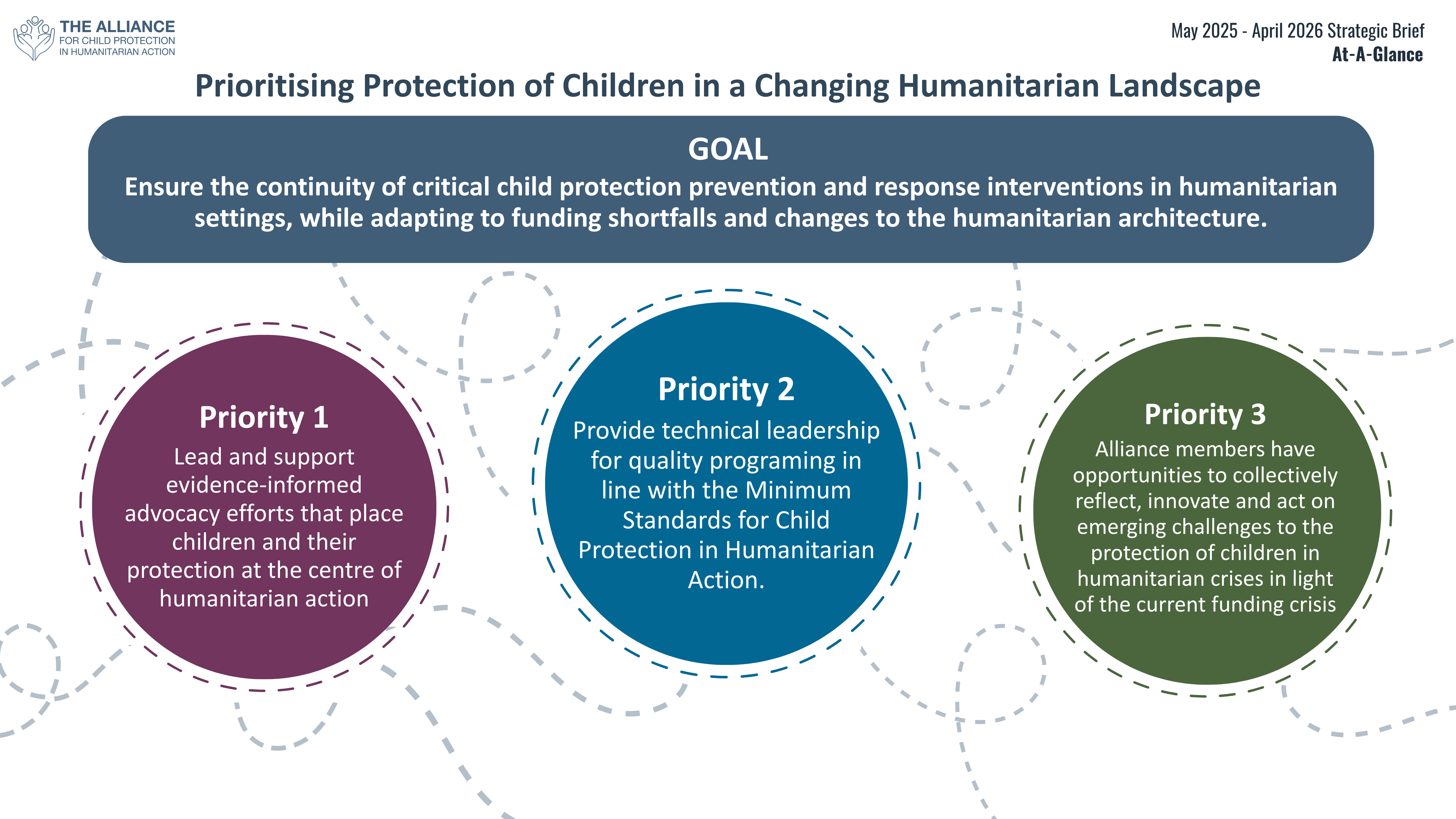 THE ALLIANCE
FOR CHILD PROTECTION
IN HUMANITARIAN ACTION

May 2025 - April 2026 Strategic Brief
At-A-Glance

Prioritising Protection of Children in a Changing Humanitarian Landscape

GOAL
Ensure the continuity of critical child protection prevention and response interventions in humanitarian settings, while adapting to funding shortfalls and changes to the humanitarian architecture.

Priority 1
Lead and support evidence-informed advocacy efforts that place children and their protection at the centre of humanitarian action

Priority 2
Provide technical leadership for quality programing in line with the Minimum Standards for Child Protection in Humanitarian Action.

Priority 3
Alliance members have opportunities to collectively reflect, innovate and act on emerging challenges to the protection of children in humanitarian crises in light of the current funding crisis